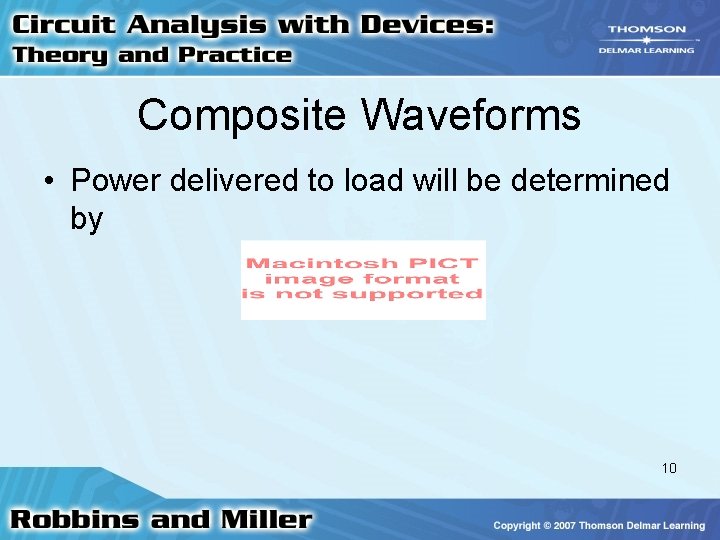 Circuit Analysis with Devices:
Theory and Practice

THOMSON
DELMAR LEARNING

Composite Waveforms

• Power delivered to load will be determined by

Macintosh PICT
image format
is not supported

10

Robbins and Miller

Copyright © 2007 Thomson Delmar Learning